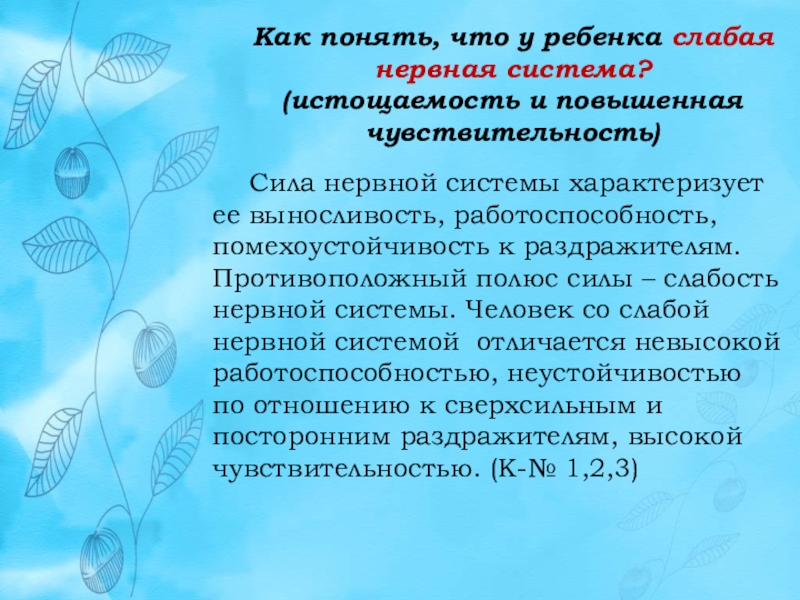 Как понять, что у ребенка слабая нервная система? (истощаемость и повышенная чувствительность)

Сила нервной системы характеризует ее выносливость, работоспособность, помехоустойчивость к раздражителям. Противоположный полюс силы – слабость нервной системы. Человек со слабой нервной системой отличается невысокой работоспособностью, неустойчивостью по отношению к сверхсильным и посторонним раздражителям, высокой чувствительностью. (К-№ 1,2,3)